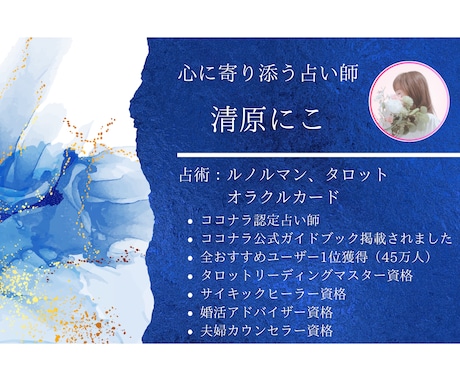 心に寄り添う占い師

清原にこ

占術：ルノルマン、タロット
オラクルカード

• ココナラ認定占い師
• ココナラ公式ガイドブック掲載されました
• 全おすすめユーザー1位獲得（45万人）
• タロットリーディングマスター資格
• サイキックヒーラー資格
• 婚活アドバイザー資格
• 夫婦カウンセラー資格